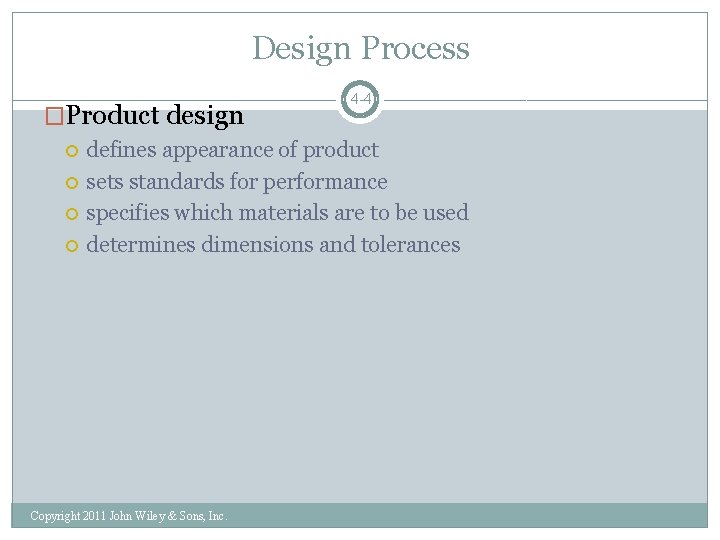 Design Process

4-4

Product design

defines appearance of product

sets standards for performance

specifies which materials are to be used

determines dimensions and tolerances

Copyright 2011 John Wiley & Sons, Inc.